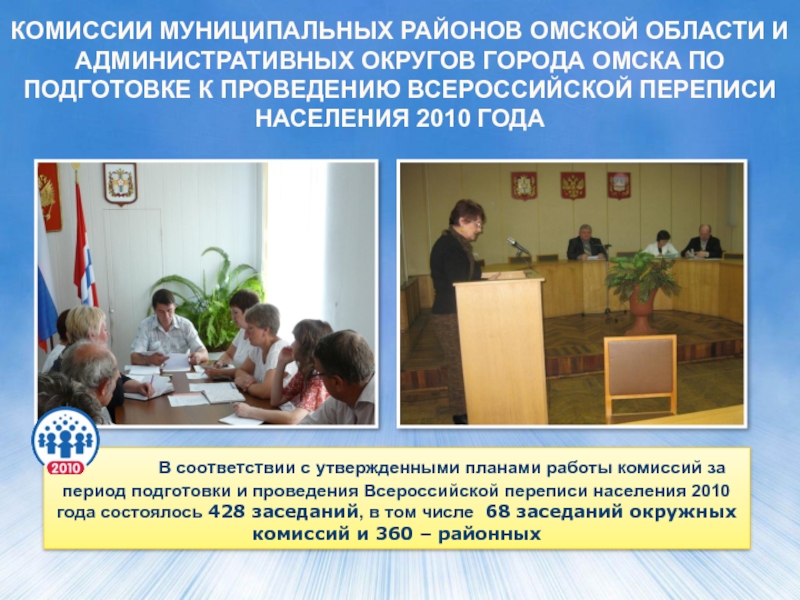 КОМИССИИ МУНИЦИПАЛЬНЫХ РАЙОНОВ ОМСКОЙ ОБЛАСТИ И АДМИНИСТРАТИВНЫХ ОКРУГОВ ГОРОДА ОМСКА ПО ПОДГОТОВКЕ К ПРОВЕДЕНИЮ ВСЕРОССИЙСКОЙ ПЕРЕПИСИ НАСЕЛЕНИЯ 2010 ГОДА

2010

В соответствии с утвержденными планами работы комиссий за период подготовки и проведения Всероссийской переписи населения 2010 года состоялось 428 заседаний, в том числе 68 заседаний окружных комиссий и 360 – районных